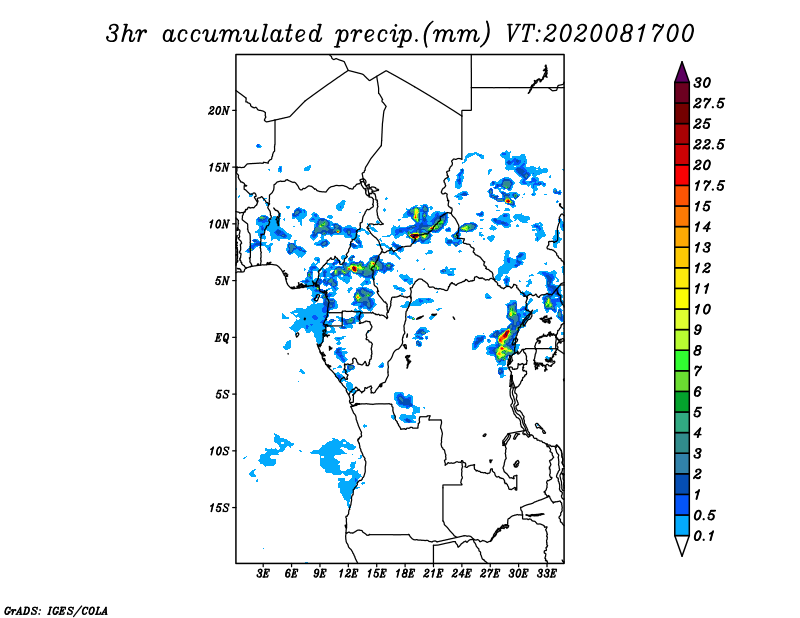 3hr accumulated precip.(mm) VT:2020081700

20N
15N
10N
5N
EQ
5S
10S
15S

3E 6E 9E 12E 15E 18E 21E 24E 27E 30E 33E

30
27.5
25
22.5
20
17.5
15
14
13
12
11
10
9
8
7
6
5
4
3
2
1
0.5
0.1

GrADS: IGES/COLA